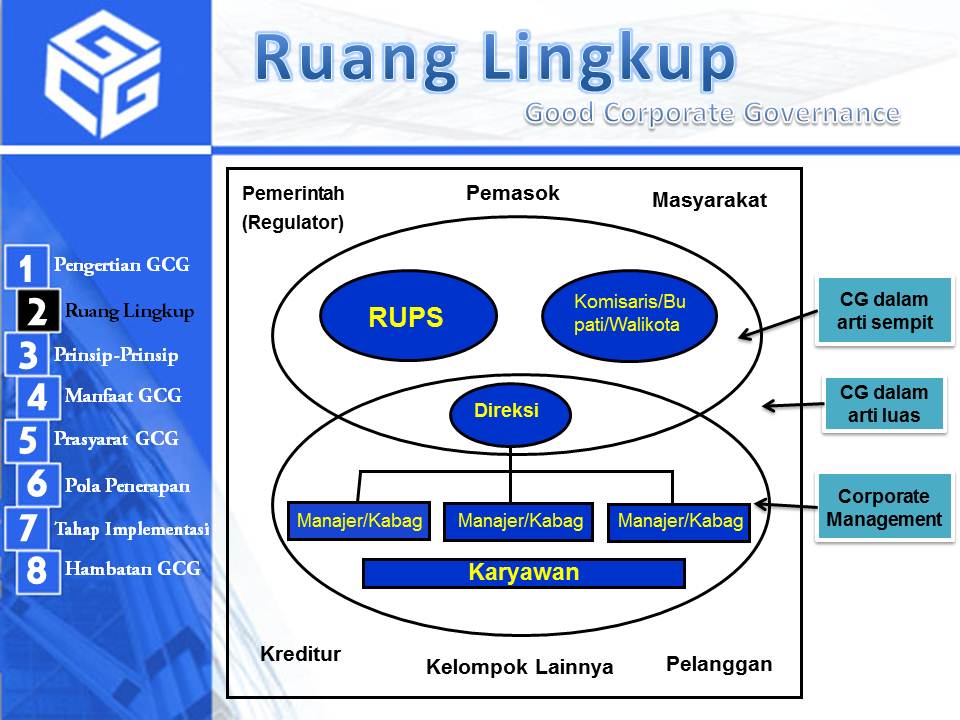 Ruang Lingkup
Good Corporate Governance

1 Pengertian GCG
2 Ruang Lingkup
3 Prinsip-Prinsip
4 Manfaat GCG
5 Prasyarat GCG
6 Pola Penerapan
7 Tahap Implementasi
8 Hambatan GCG

Pemerintah (Regulator)
Pemasok
Masyarakat

RUPS
Komisaris/Bupati/Walikota
Direksi
Manajer/Kabag
Manajer/Kabag
Manajer/Kabag
Karyawan

Kreditur
Kelompok Lainnya
Pelanggan

CG dalam arti sempit
CG dalam arti luas
Corporate Management